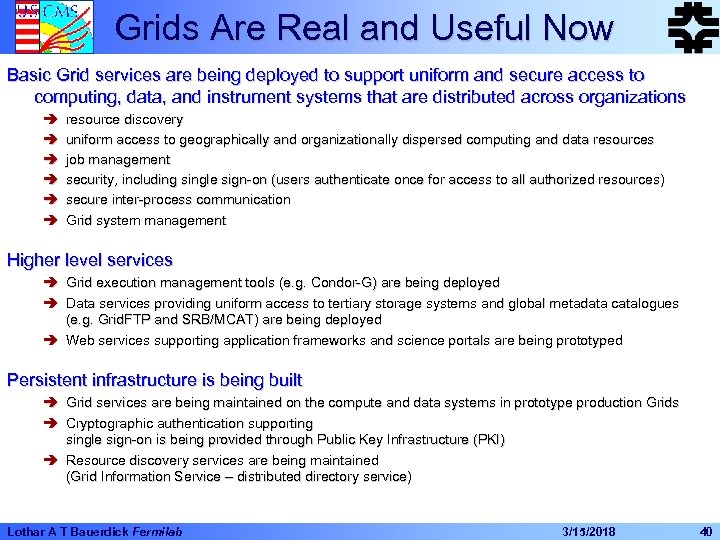 US CMS

Grids Are Real and Useful Now

Basic Grid services are being deployed to support uniform and secure access to computing, data, and instrument systems that are distributed across organizations

➔ resource discovery
➔ uniform access to geographically and organizationally dispersed computing and data resources
➔ job management
➔ security, including single sign-on (users authenticate once for access to all authorized resources)
➔ secure inter-process communication
➔ Grid system management

Higher level services

➔ Grid execution management tools (e.g. Condor-G) are being deployed
➔ Data services providing uniform access to tertiary storage systems and global metadata catalogues (e.g. GridFTP and SRB/MCAT) are being deployed
➔ Web services supporting application frameworks and science portals are being prototyped

Persistent infrastructure is being built

➔ Grid services are being maintained on the compute and data systems in prototype production Grids
➔ Cryptographic authentication supporting single sign-on is being provided through Public Key Infrastructure (PKI)
➔ Resource discovery services are being maintained (Grid Information Service – distributed directory service)

Lothar A T Bauerdick Fermilab 3/15/2018 40